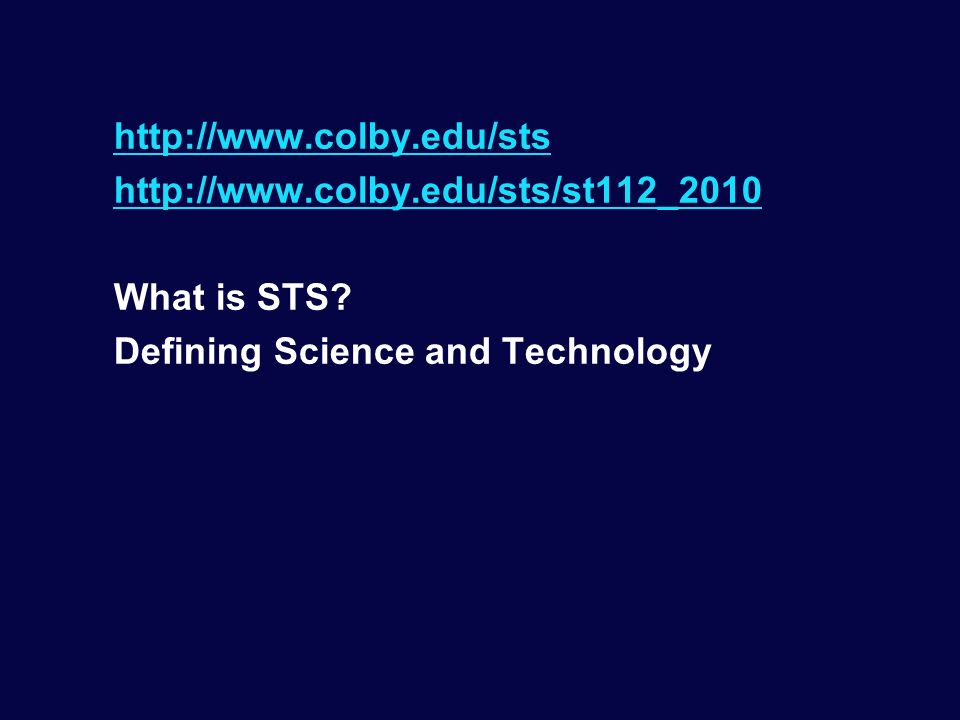 http://www.colby.edu/sts
http://www.colby.edu/sts/st112_2010

What is STS?
Defining Science and Technology